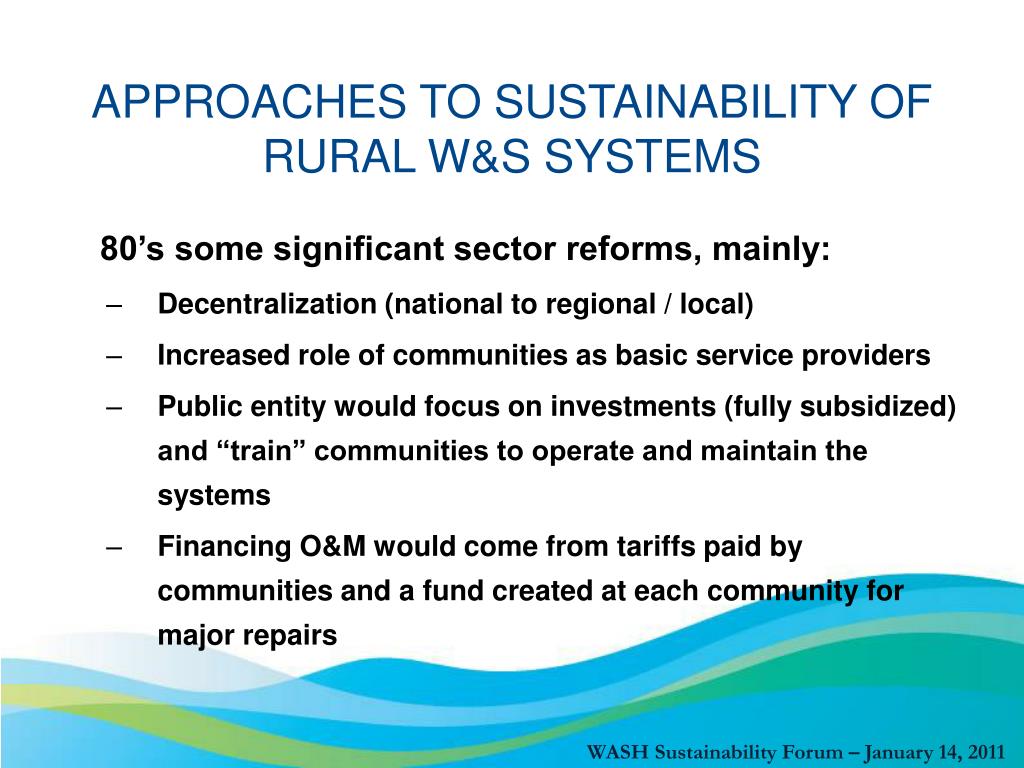 APPROACHES TO SUSTAINABILITY OF RURAL W&S SYSTEMS

80’s some significant sector reforms, mainly:

– Decentralization (national to regional / local)

– Increased role of communities as basic service providers

– Public entity would focus on investments (fully subsidized) and “train” communities to operate and maintain the systems

– Financing O&M would come from tariffs paid by communities and a fund created at each community for major repairs

WASH Sustainability Forum – January 14, 2011